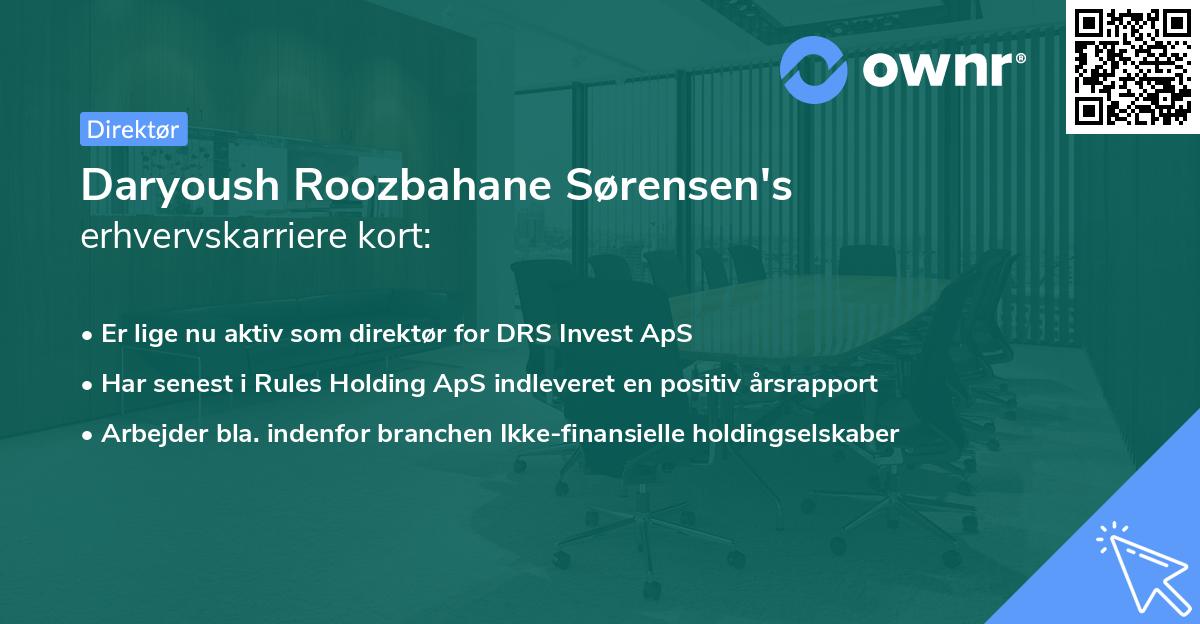 ownr®

Direktør

Daryoush Roozbahane Sørensen's erhvervskarriere kort:

• Er lige nu aktiv som direktør for DRS Invest ApS
• Har senest i Rules Holding ApS indleveret en positiv årsrapport
• Arbejder bla. indenfor branchen Ikke-finansielle holdingselskaber